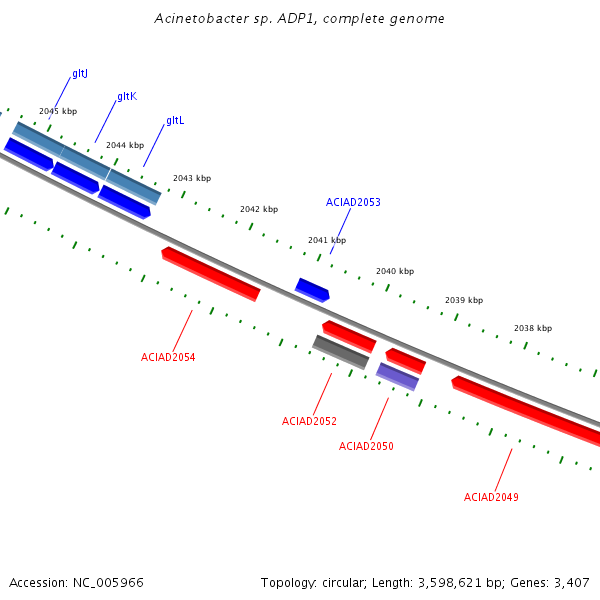 Acinetobacter sp. ADP1, complete genome

gltJ
gltK
gltL
2045 kbp
2044 kbp
2043 kbp
2042 kbp
ACIAD2053
2041 kbp
2040 kbp
2039 kbp
2038 kbp
ACIAD2054
ACIAD2052
ACIAD2050
ACIAD2049

Accession: NC_005966
Topology: circular; Length: 3,598,621 bp; Genes: 3,407